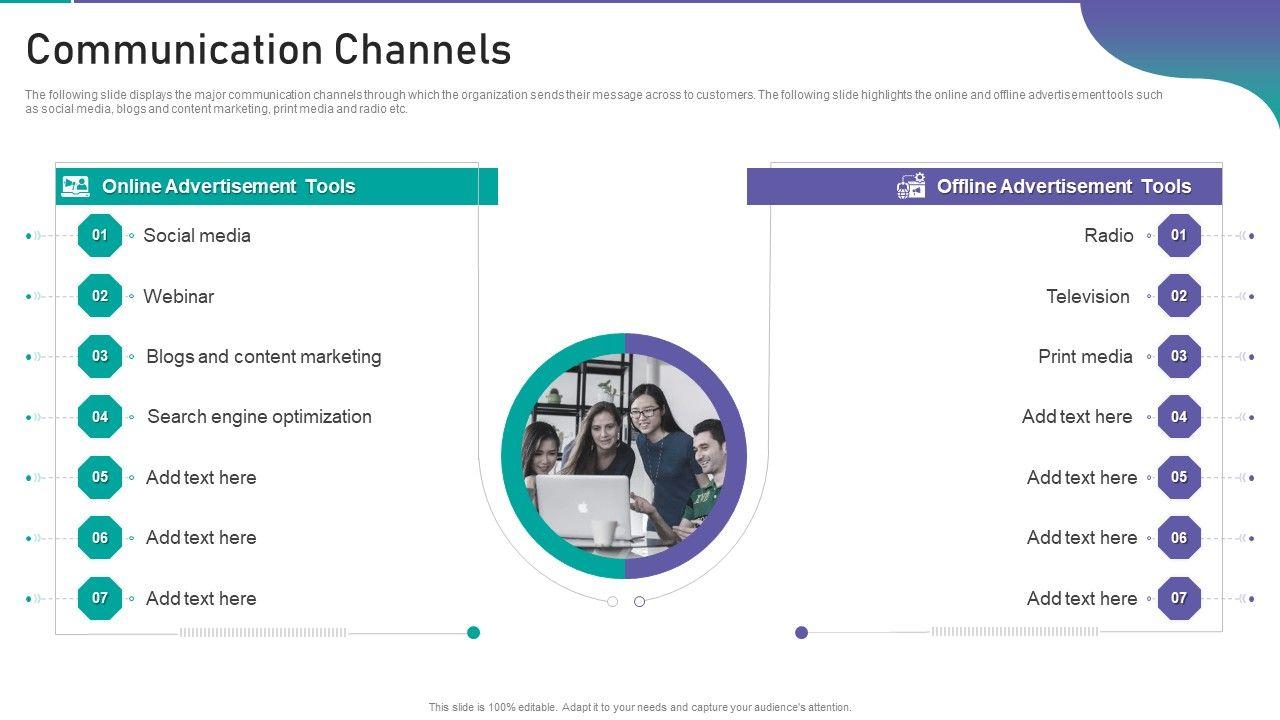 Communication Channels

The following slide displays the major communication channels through which the organization sends their message across to customers. The following slide highlights the online and offline advertisement tools such as social media, blogs and content marketing, print media and radio etc.

Online Advertisement Tools

01 Social media

02 Webinar

03 Blogs and content marketing

04 Search engine optimization

05 Add text here

06 Add text here

07 Add text here

Offline Advertisement Tools

Radio 01

Television 02

Print media 03

Add text here 04

Add text here 05

Add text here 06

Add text here 07

This slide is 100% editable. Adapt it to your needs and capture your audience's attention.